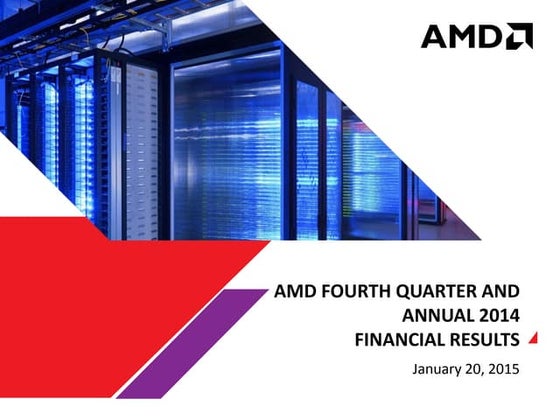 AMD

AMD FOURTH QUARTER AND ANNUAL 2014 FINANCIAL RESULTS

January 20, 2015